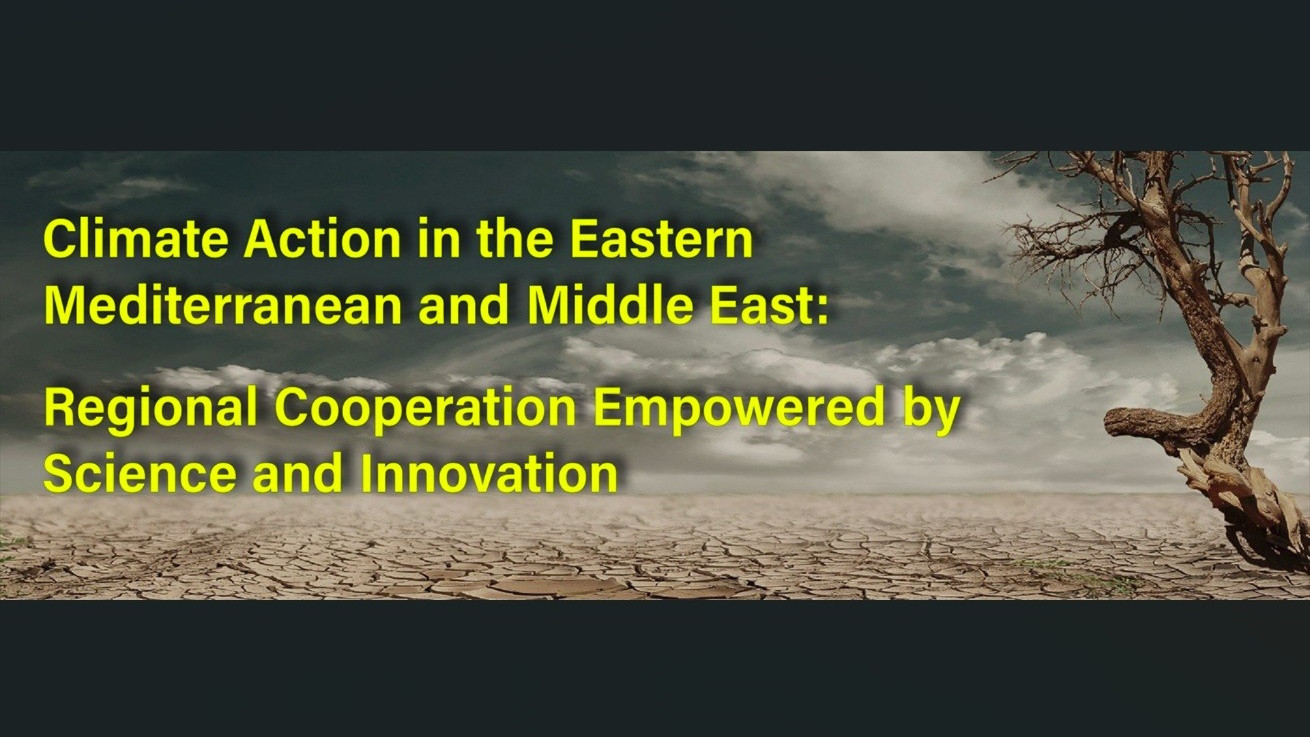 Climate Action in the Eastern Mediterranean and Middle East:

Regional Cooperation Empowered by Science and Innovation